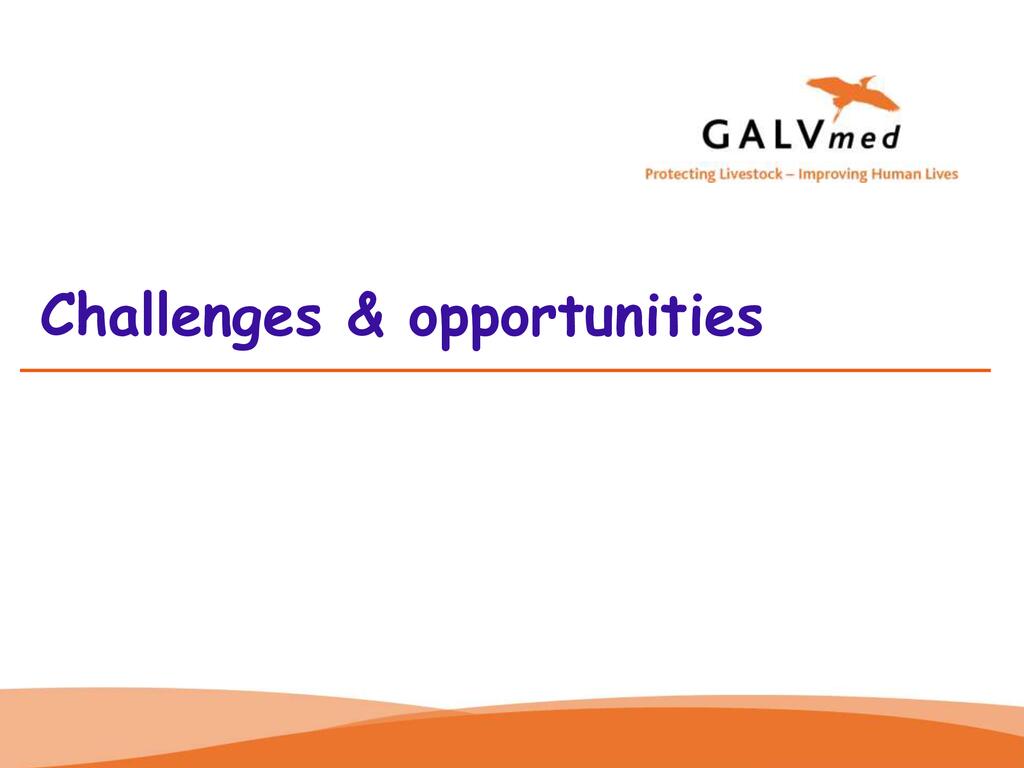 GALVmed
Protecting Livestock – Improving Human Lives

Challenges & opportunities